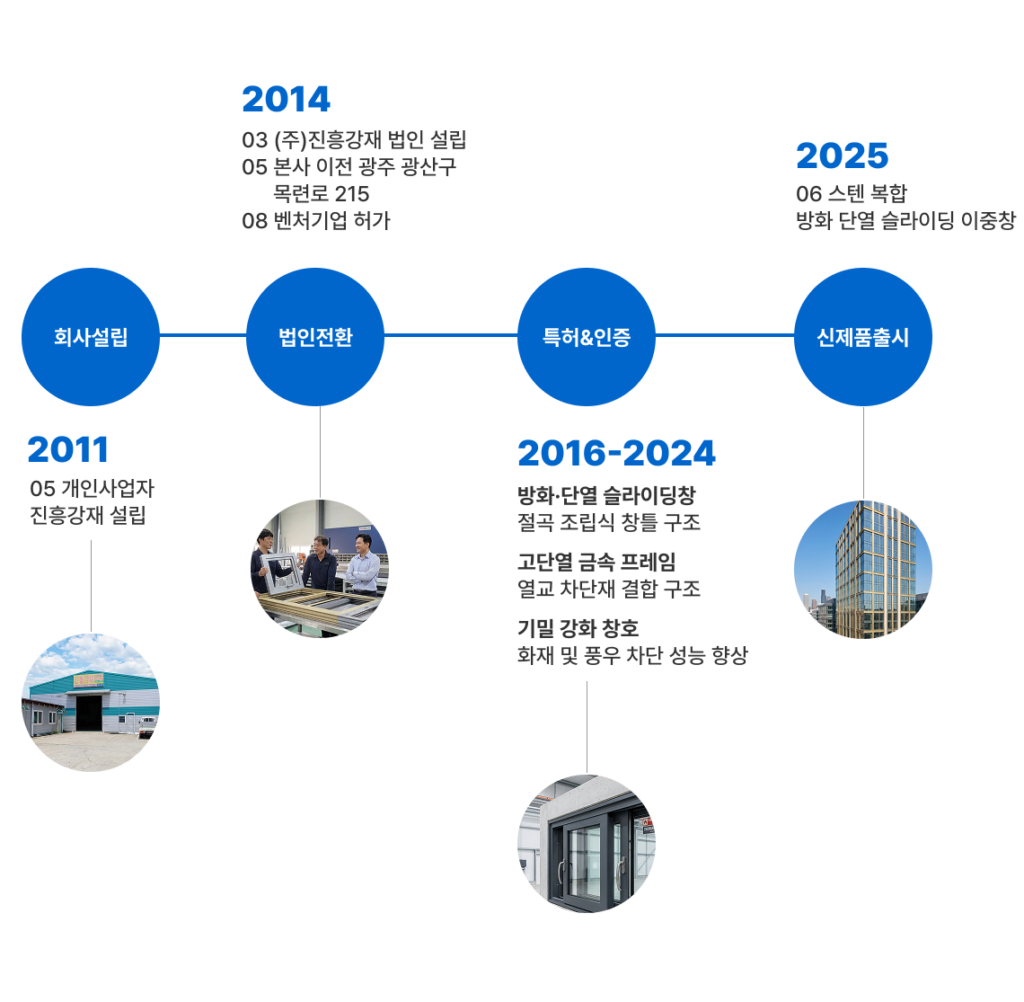 2014
03 (주)진흥강재 법인 설립
05 본사 이전 광주 광산구 목련로 215
08 벤처기업 허가

2025
06 스텐 복합 방화 단열 슬라이딩 이중창

회사설립

법인전환

특허&인증

신제품출시

2011
05 개인사업자 진흥강재 설립

2016-2024
방화·단열 슬라이딩창
절곡 조립식 창틀 구조

고단열 금속 프레임
열교 차단재 결합 구조

기밀 강화 창호
화재 및 풍우 차단 성능 향상